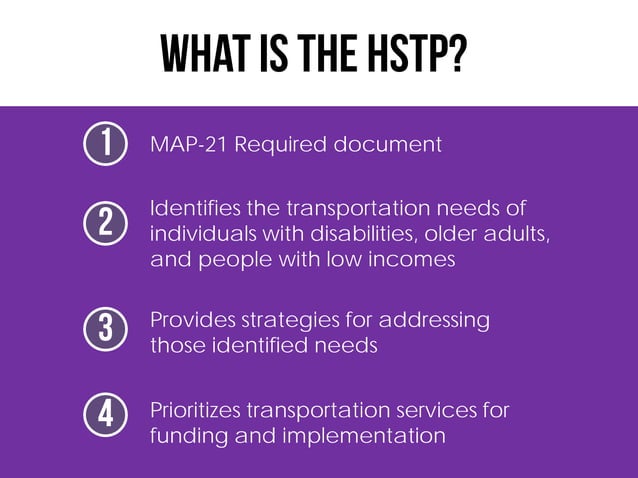 WHAT IS THE HSTP?

1 MAP-21 Required document

2 Identifies the transportation needs of individuals with disabilities, older adults, and people with low incomes

3 Provides strategies for addressing those identified needs

4 Prioritizes transportation services for funding and implementation